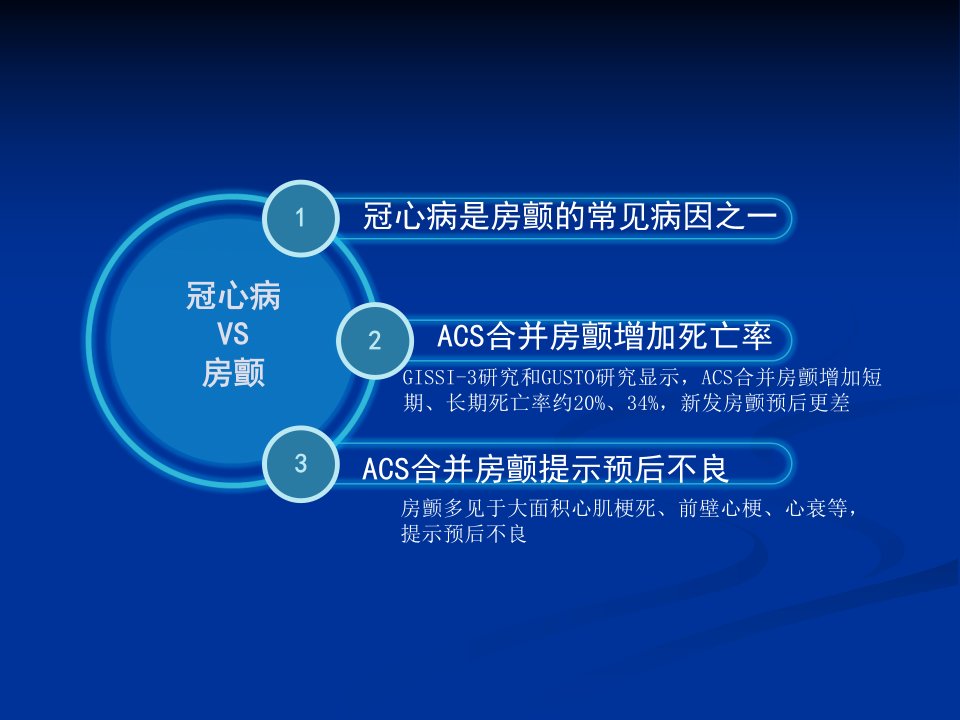 冠心病
VS
房颤

1 冠心病是房颤的常见病因之一

2 ACS合并房颤增加死亡率

GISSI-3研究和GUSTO研究显示，ACS合并房颤增加短期、长期死亡率约20%、34%，新发房颤预后更差

3 ACS合并房颤提示预后不良

房颤多见于大面积心肌梗死、前壁心梗、心衰等，提示预后不良